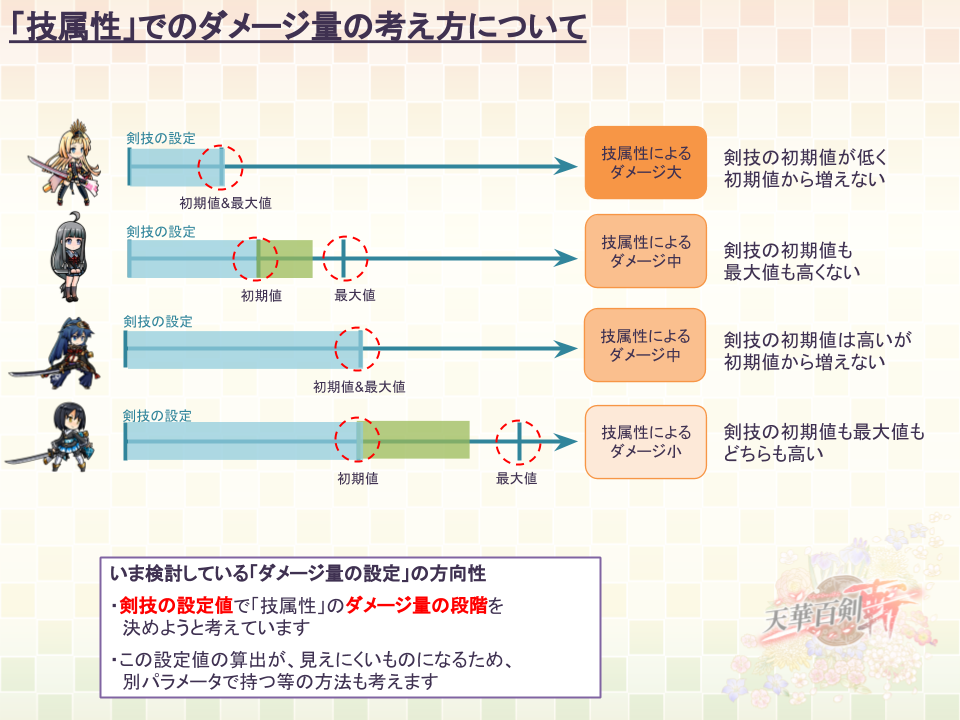 「技属性」でのダメージ量の考え方について

剣技の設定
初期値&最大値
技属性によるダメージ大
剣技の初期値が低く初期値から増えない

剣技の設定
初期値
最大値
技属性によるダメージ中
剣技の初期値も最大値も高くない

剣技の設定
初期値&最大値
技属性によるダメージ中
剣技の初期値は高いが初期値から増えない

剣技の設定
初期値
最大値
技属性によるダメージ小
剣技の初期値も最大値もどちらも高い

いま検討している「ダメージ量の設定」の方向性
・剣技の設定値で「技属性」のダメージ量の段階を決めようと考えています
・この設定値の算出が、見えにくいものになるため、別パラメータで持つ等の方法も考えます

天華百剣 斬